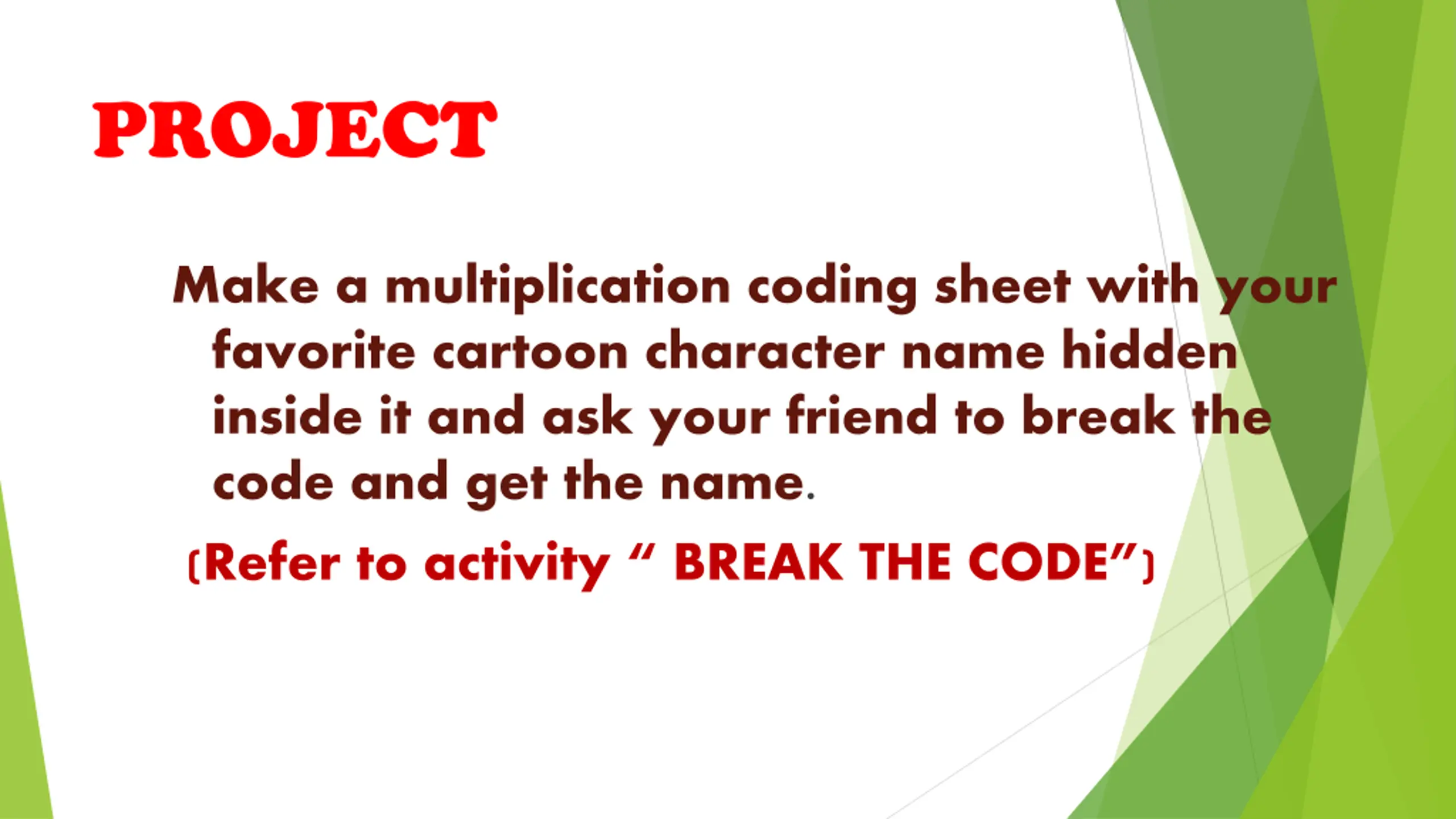 PROJECT

Make a multiplication coding sheet with your favorite cartoon character name hidden inside it and ask your friend to break the code and get the name.

(Refer to activity “ BREAK THE CODE”)